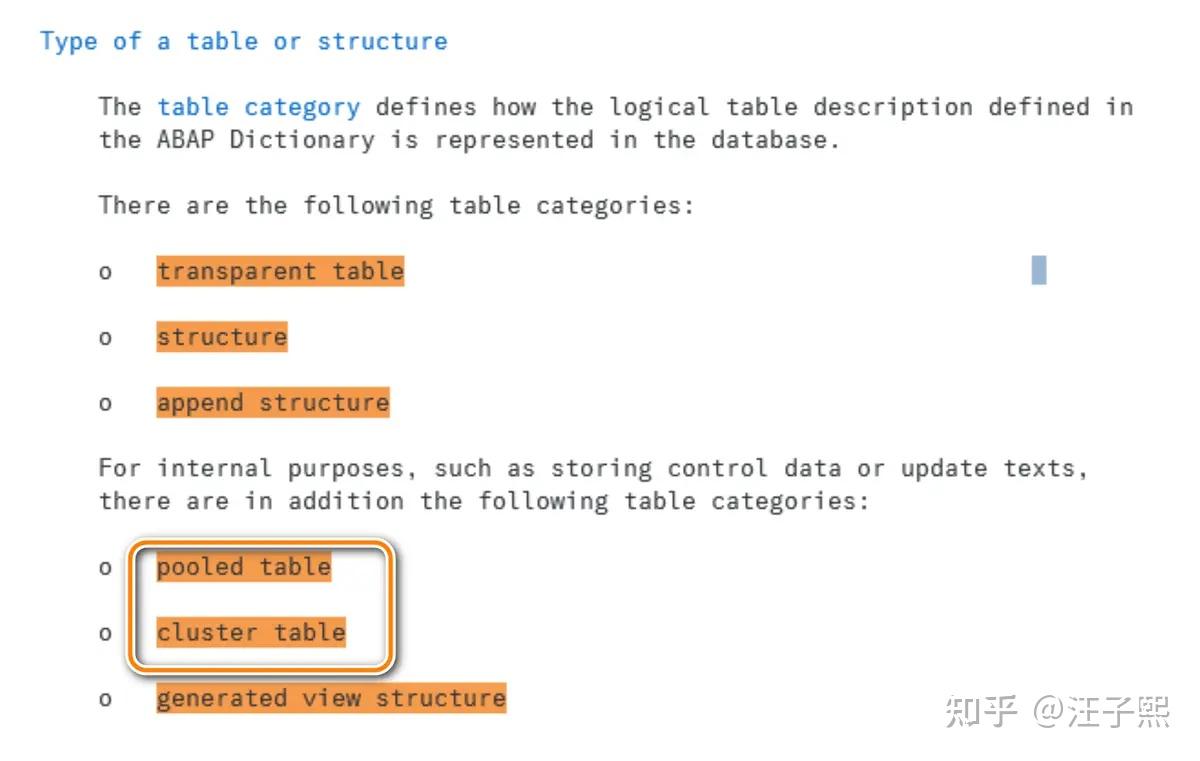 Type of a table or structure

The table category defines how the logical table description defined in the ABAP Dictionary is represented in the database.

There are the following table categories:

o transparent table

o structure

o append structure

For internal purposes, such as storing control data or update texts, there are in addition the following table categories:

o pooled table

o cluster table

o generated view structure

知乎 @汪子熙